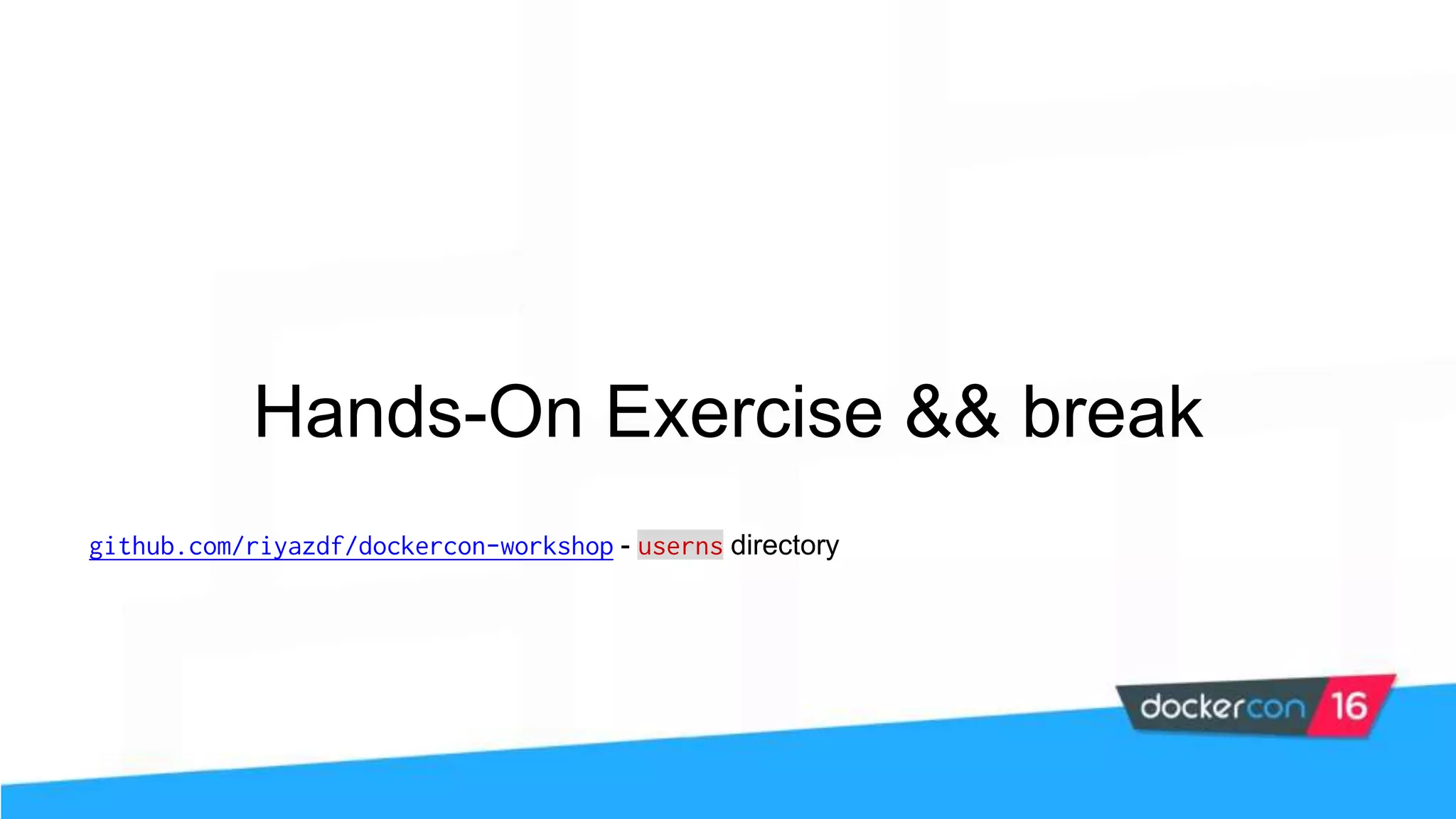 Hands-On Exercise && break

github.com/riyazdf/dockercon-workshop - userns directory

dockercon 16